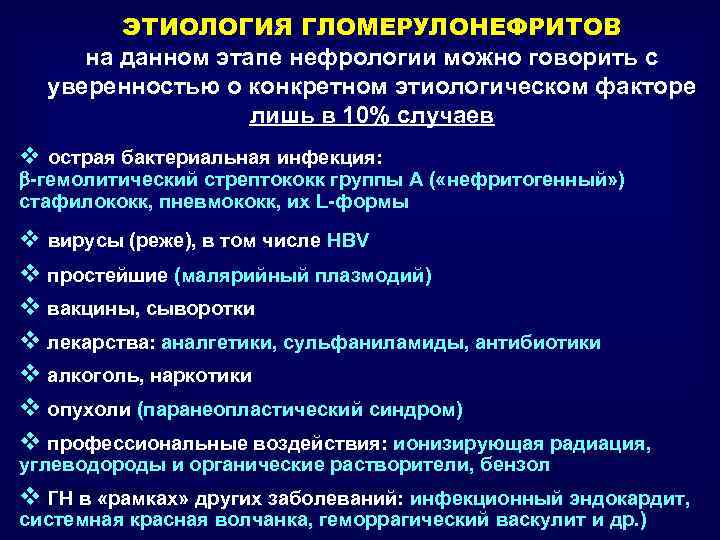 ЭТИОЛОГИЯ ГЛОМЕРУЛОНЕФРИТОВ
на данном этапе нефрологии можно говорить с уверенностью о конкретном этиологическом факторе лишь в 10% случаев

❖ острая бактериальная инфекция:
β-гемолитический стрептококк группы А («нефритогенный») стафилококк, пневмококк, их L-формы

❖ вирусы (реже), в том числе HBV

❖ простейшие (малярийный плазмодий)

❖ вакцины, сыворотки

❖ лекарства: аналгетики, сульфаниламиды, антибиотики

❖ алкоголь, наркотики

❖ опухоли (паранеопластический синдром)

❖ профессиональные воздействия: ионизирующая радиация, углеводороды и органические растворители, бензол

❖ ГН в «рамках» других заболеваний: инфекционный эндокардит, системная красная волчанка, геморрагический васкулит и др.)